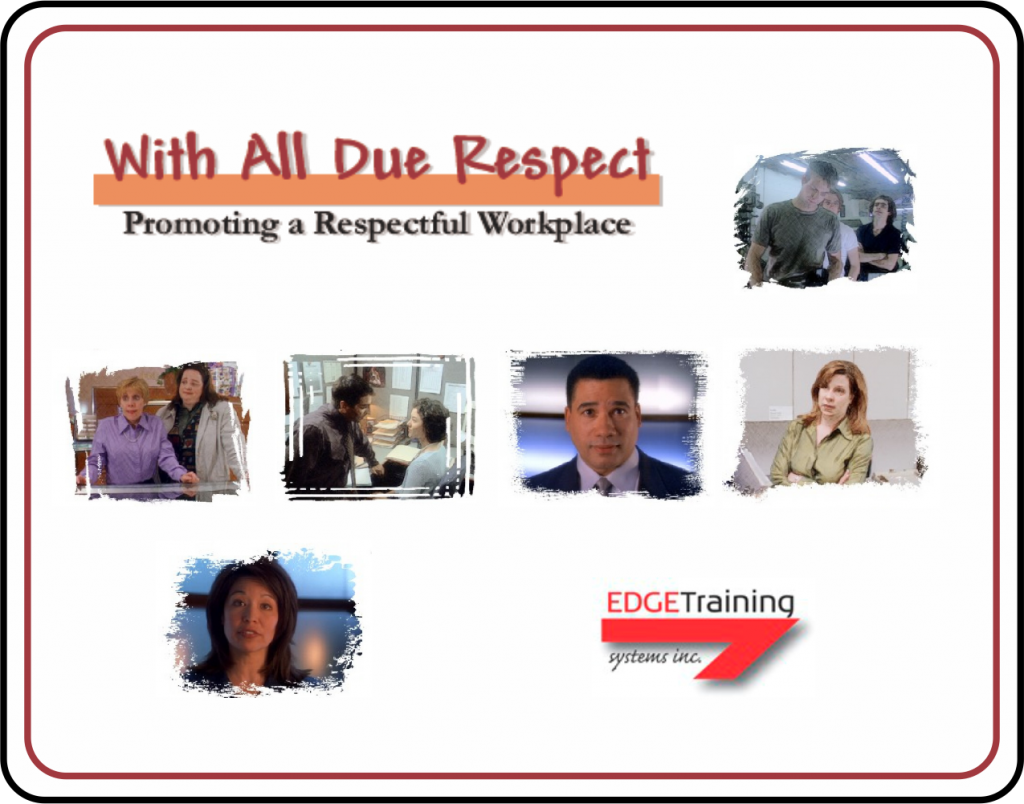 With All Due Respect
Promoting a Respectful Workplace

EDGETraining
systems inc.